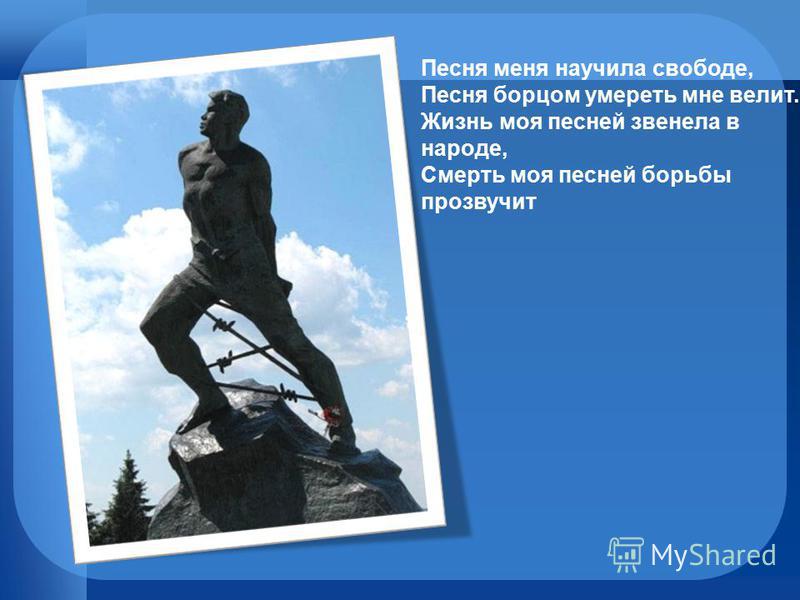 Песня меня научила свободе,
Песня борцом умереть мне велит.
Жизнь моя песней звенела в народе,
Смерть моя песней борьбы прозвучит

MyShared